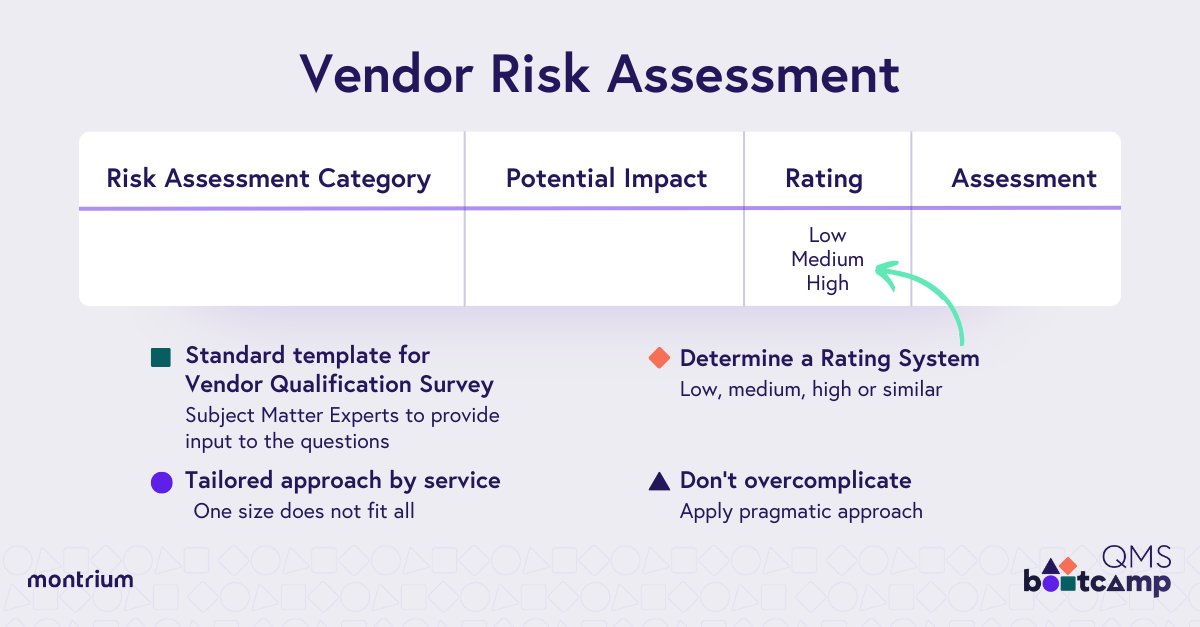 Vendor Risk Assessment

| Risk Assessment Category | Potential Impact | Rating | Assessment |
|---|---|---|---|
| | | Low Medium High | |

Standard template for Vendor Qualification Survey
Subject Matter Experts to provide input to the questions

Tailored approach by service
One size does not fit all

Determine a Rating System
Low, medium, high or similar

Don't overcomplicate
Apply pragmatic approach

montrium

QMS bootcamp